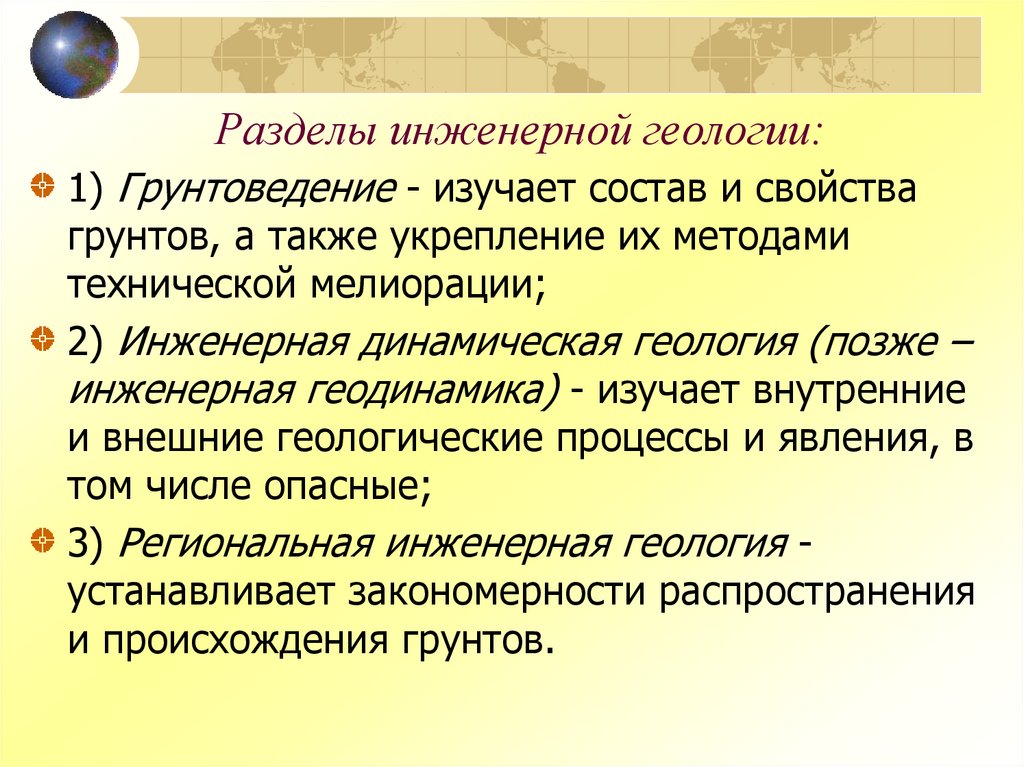 Разделы инженерной геологии:

1) Грунтоведение - изучает состав и свойства грунтов, а также укрепление их методами технической мелиорации;

2) Инженерная динамическая геология (позже – инженерная геодинамика) - изучает внутренние и внешние геологические процессы и явления, в том числе опасные;

3) Региональная инженерная геология - устанавливает закономерности распространения и происхождения грунтов.